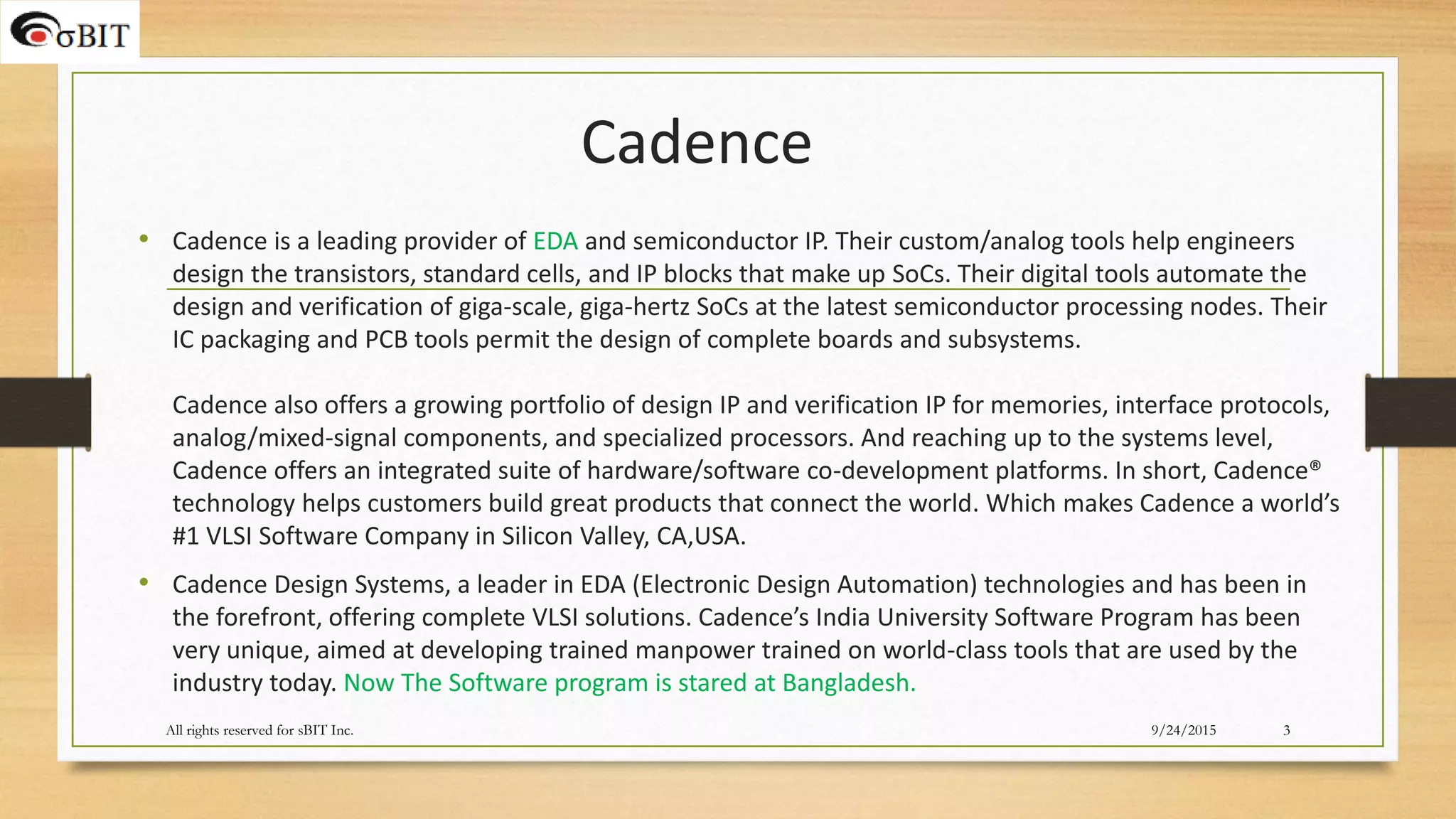 σBIT

Cadence

• Cadence is a leading provider of EDA and semiconductor IP. Their custom/analog tools help engineers design the transistors, standard cells, and IP blocks that make up SoCs. Their digital tools automate the design and verification of giga-scale, giga-hertz SoCs at the latest semiconductor processing nodes. Their IC packaging and PCB tools permit the design of complete boards and subsystems.

Cadence also offers a growing portfolio of design IP and verification IP for memories, interface protocols, analog/mixed-signal components, and specialized processors. And reaching up to the systems level, Cadence offers an integrated suite of hardware/software co-development platforms. In short, Cadence® technology helps customers build great products that connect the world. Which makes Cadence a world's #1 VLSI Software Company in Silicon Valley, CA,USA.

• Cadence Design Systems, a leader in EDA (Electronic Design Automation) technologies and has been in the forefront, offering complete VLSI solutions. Cadence's India University Software Program has been very unique, aimed at developing trained manpower trained on world-class tools that are used by the industry today. Now The Software program is stared at Bangladesh.

All rights reserved for sBIT Inc.

9/24/2015

3